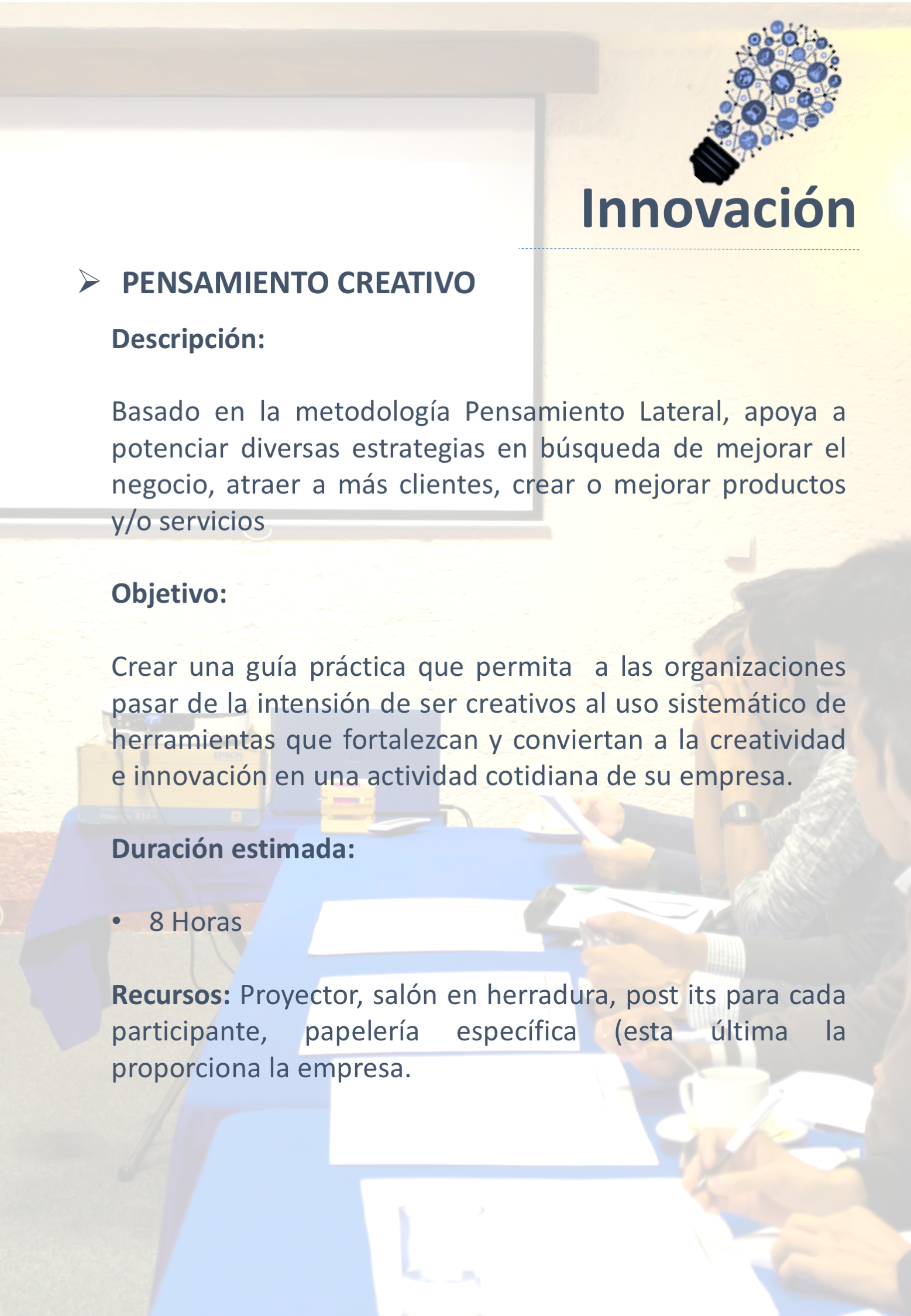 Innovación

➢ PENSAMIENTO CREATIVO

Descripción:

Basado en la metodología Pensamiento Lateral, apoya a potenciar diversas estrategias en búsqueda de mejorar el negocio, atraer a más clientes, crear o mejorar productos y/o servicios

Objetivo:

Crear una guía práctica que permita a las organizaciones pasar de la intensión de ser creativos al uso sistemático de herramientas que fortalezcan y conviertan a la creatividad e innovación en una actividad cotidiana de su empresa.

Duración estimada:

• 8 Horas

Recursos: Proyector, salón en herradura, post its para cada participante, papelería específica (esta última la proporciona la empresa.